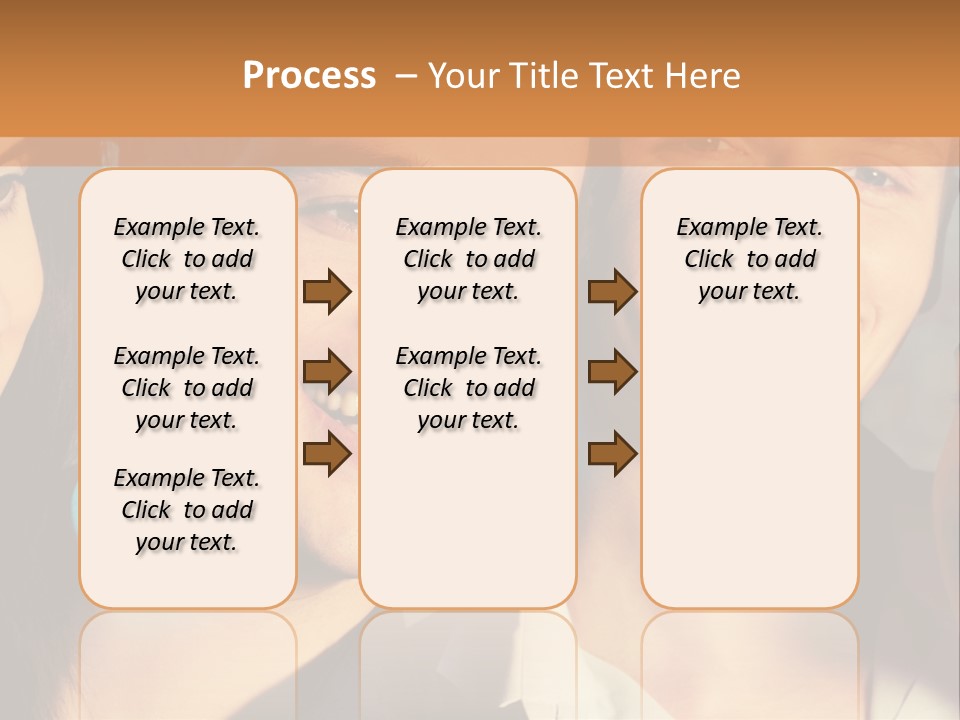 Process – Your Title Text Here

Example Text. Click to add your text.

Example Text. Click to add your text.

Example Text. Click to add your text.

Example Text. Click to add your text.

Example Text. Click to add your text.

Example Text. Click to add your text.